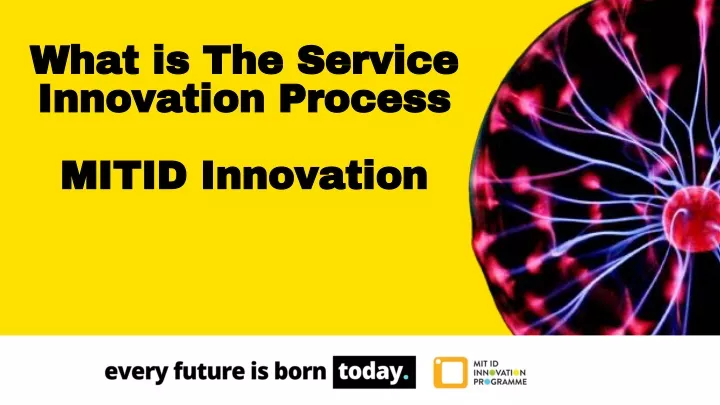 What is The Service Innovation Process

MITID Innovation

every future is born today.

MIT ID INNOVATION PROGRAMME